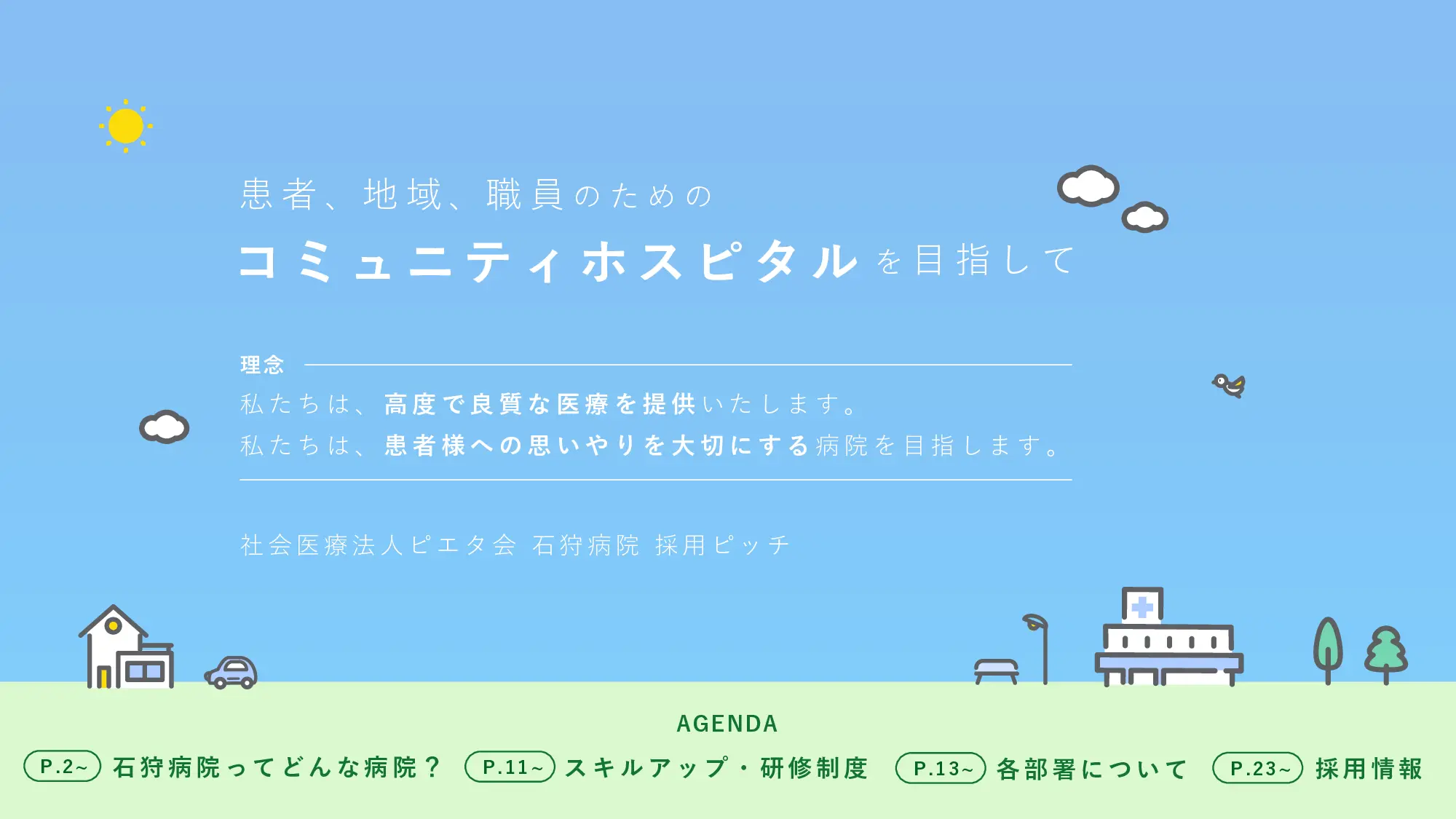 患者、地域、職員のための

コミュニティホスピタルを目指して

理念

私たちは、高度で良質な医療を提供いたします。
私たちは、患者様への思いやりを大切にする病院を目指します。

社会医療法人ピエタ会 石狩病院 採用ピッチ

AGENDA

P.2~ 石狩病院ってどんな病院？ P.11~ スキルアップ・研修制度 P.13~ 各部署について P.23~ 採用情報